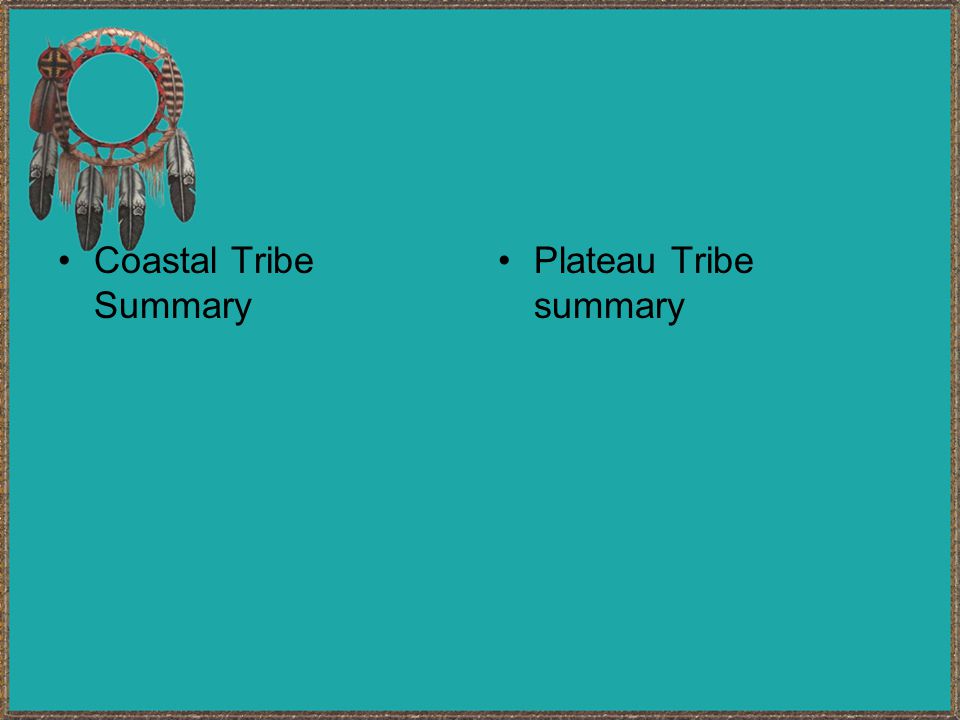 • Coastal Tribe Summary

• Plateau Tribe summary